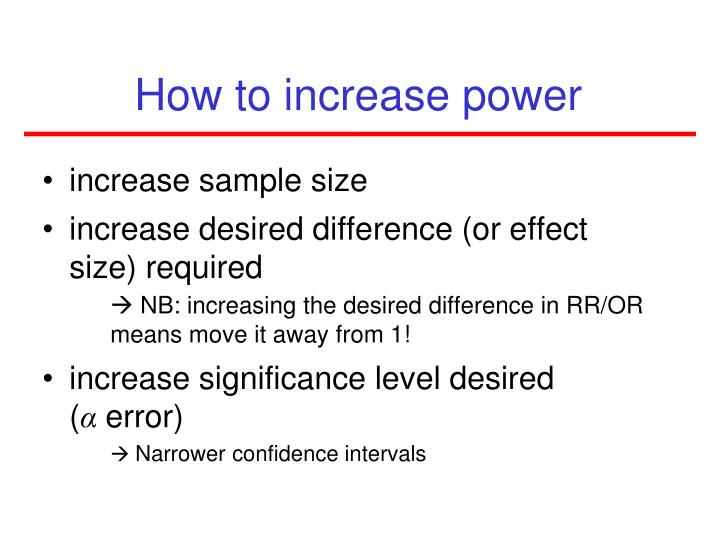 How to increase power

• increase sample size
• increase desired difference (or effect size) required

→ NB: increasing the desired difference in RR/OR means move it away from 1!

• increase significance level desired ($\alpha$ error)

→ Narrower confidence intervals